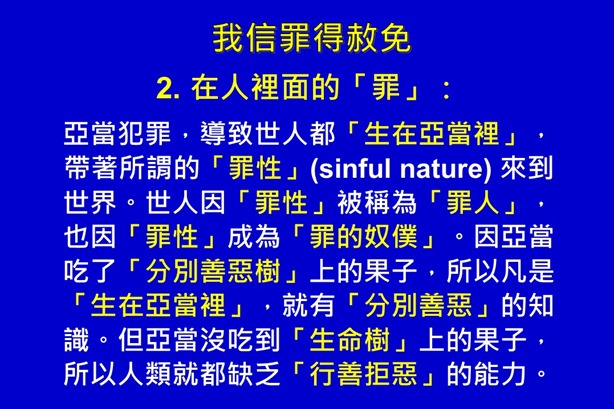 我信罪得赦免

2. 在人裡面的「罪」：

亞當犯罪，導致世人都「生在亞當裡」，帶著所謂的「罪性」(sinful nature) 來到世界。世人因「罪性」被稱為「罪人」，也因「罪性」成為「罪的奴僕」。因亞當吃了「分別善惡樹」上的果子，所以凡是「生在亞當裡」，就有「分別善惡」的知識。但亞當沒吃到「生命樹」上的果子，所以人類就都缺乏「行善拒惡」的能力。